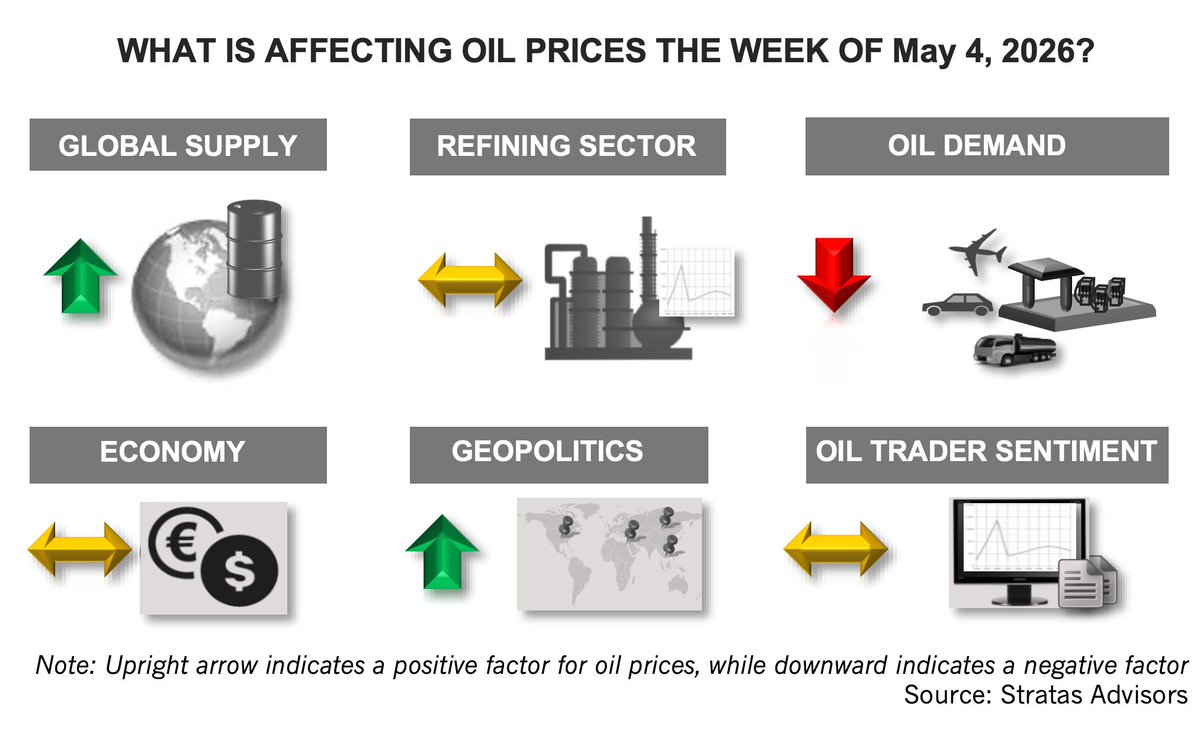 WHAT IS AFFECTING OIL PRICES THE WEEK OF May 4, 2026?

GLOBAL SUPPLY

REFINING SECTOR

OIL DEMAND

ECONOMY

GEOPOLITICS

OIL TRADER SENTIMENT

€ $

Note: Upright arrow indicates a positive factor for oil prices, while downward indicates a negative factor
Source: Stratas Advisors